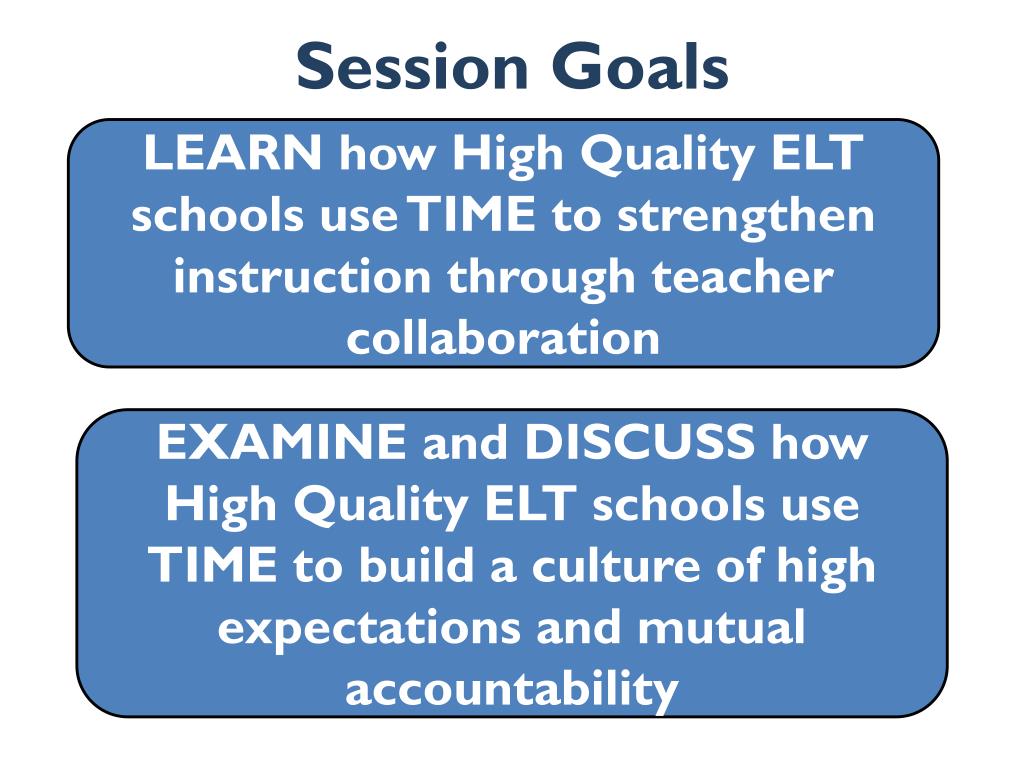 Session Goals

LEARN how High Quality ELT schools use TIME to strengthen instruction through teacher collaboration

EXAMINE and DISCUSS how High Quality ELT schools use TIME to build a culture of high expectations and mutual accountability